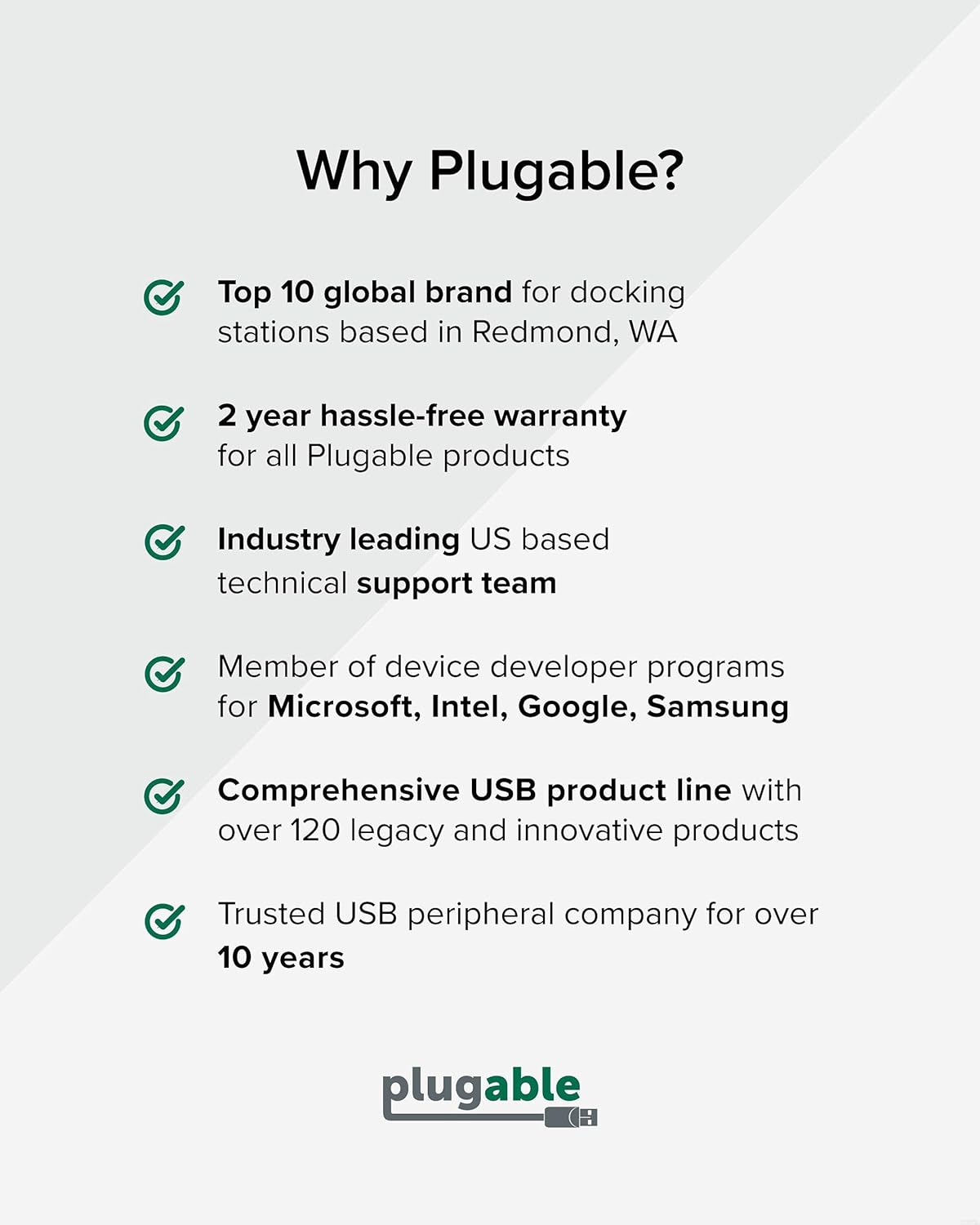 Why Plugable?

Top 10 global brand for docking stations based in Redmond, WA

2 year hassle-free warranty for all Plugable products

Industry leading US based technical support team

Member of device developer programs for Microsoft, Intel, Google, Samsung

Comprehensive USB product line with over 120 legacy and innovative products

Trusted USB peripheral company for over 10 years

plugable